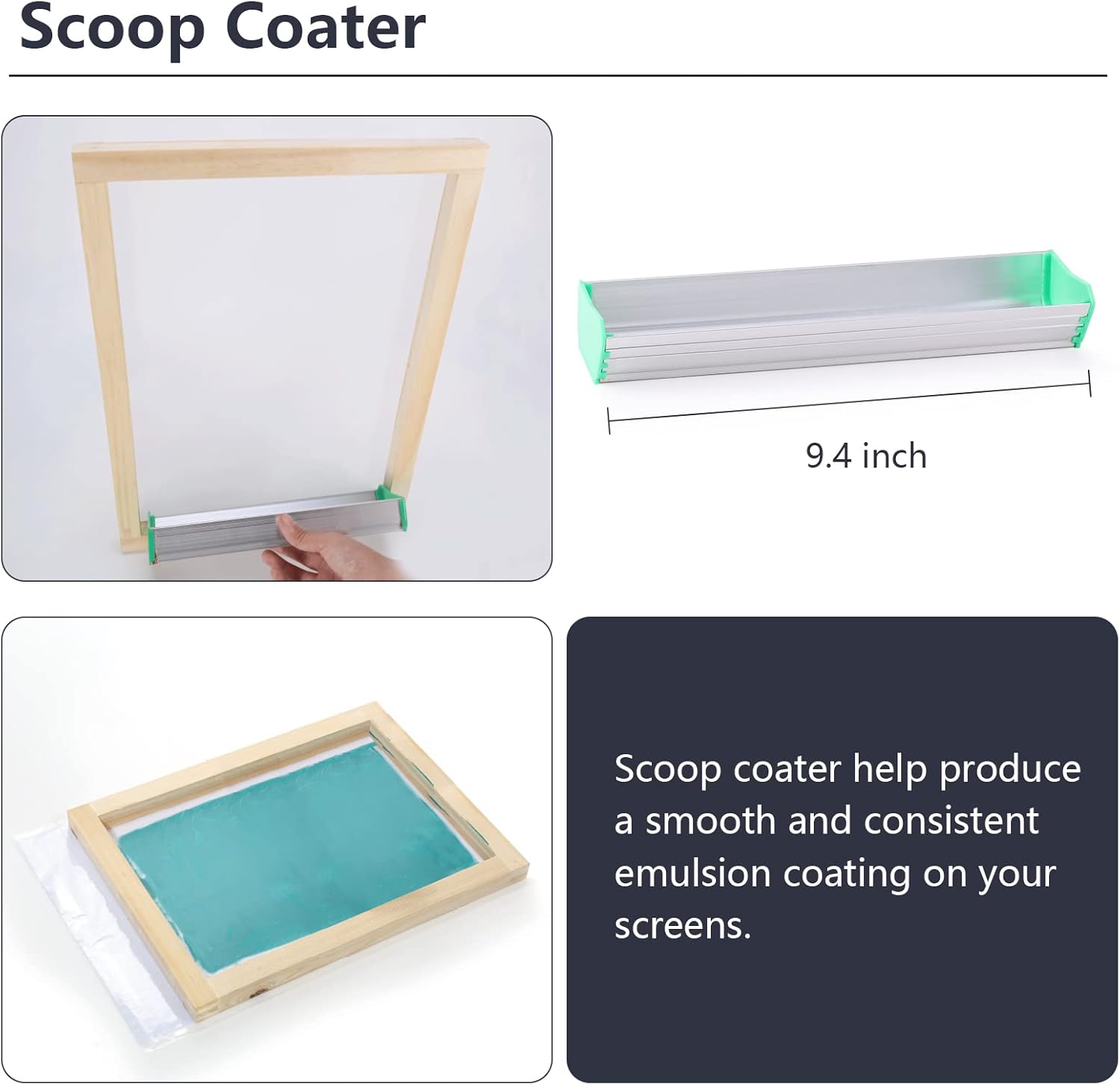 Scoop Coater

9.4 inch

Scoop coater help produce a smooth and consistent emulsion coating on your screens.